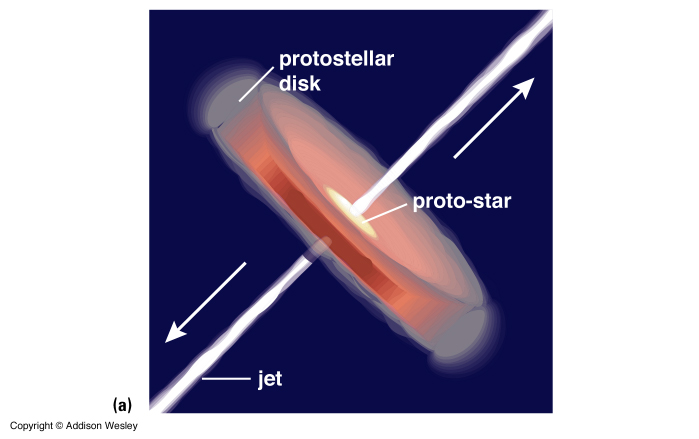 protostellar disk

proto-star

jet

(a)

Copyright © Addison Wesley